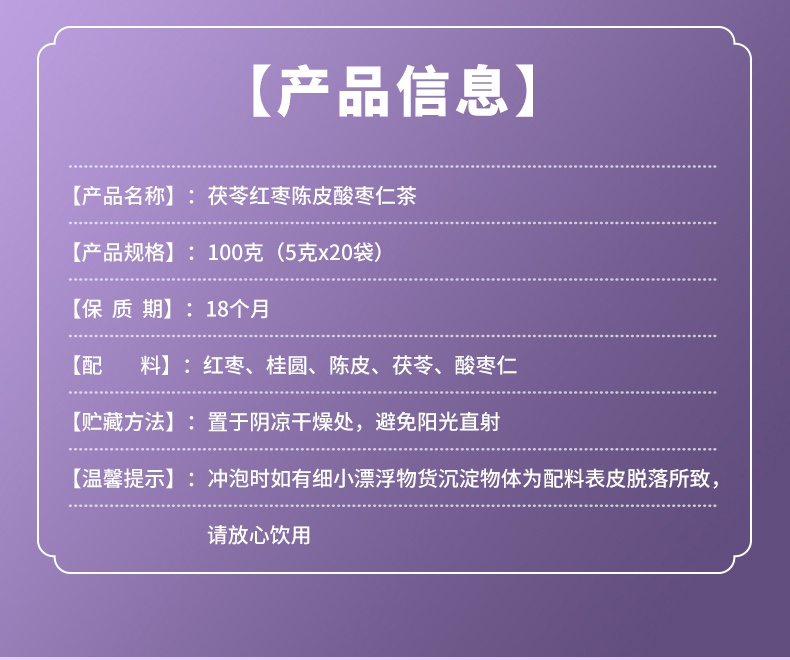 【产品信息】

【产品名称】：茯苓红枣陈皮酸枣仁茶

【产品规格】：100克（5克x20袋）

【保 质 期】：18个月

【配　　料】：红枣、桂圆、陈皮、茯苓、酸枣仁

【贮藏方法】：置于阴凉干燥处，避免阳光直射

【温馨提示】：冲泡时如有细小漂浮物货沉淀物体为配料表皮脱落所致，请放心饮用